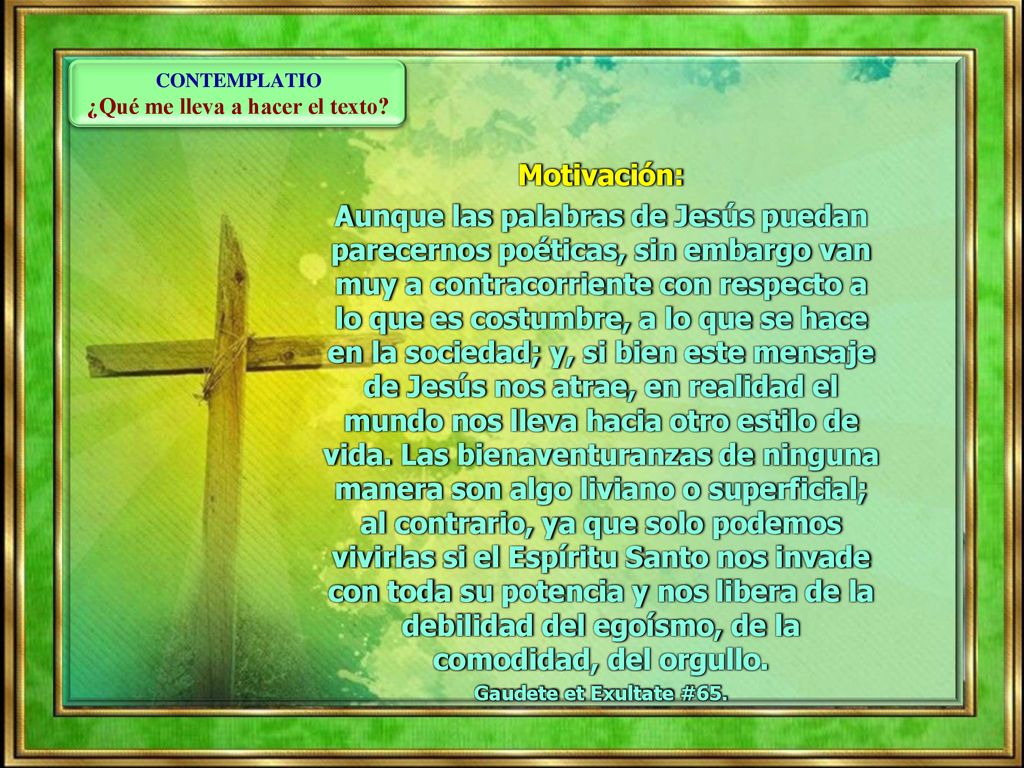 CONTEMPLATIO
¿Qué me lleva a hacer el texto?

Motivación:

Aunque las palabras de Jesús puedan parecernos poéticas, sin embargo van muy a contracorriente con respecto a lo que es costumbre, a lo que se hace en la sociedad; y, si bien este mensaje de Jesús nos atrae, en realidad el mundo nos lleva hacia otro estilo de vida. Las bienaventuranzas de ninguna manera son algo liviano o superficial; al contrario, ya que solo podemos vivirlas si el Espíritu Santo nos invade con toda su potencia y nos libera de la debilidad del egoísmo, de la comodidad, del orgullo.

Gaudete et Exultate #65.